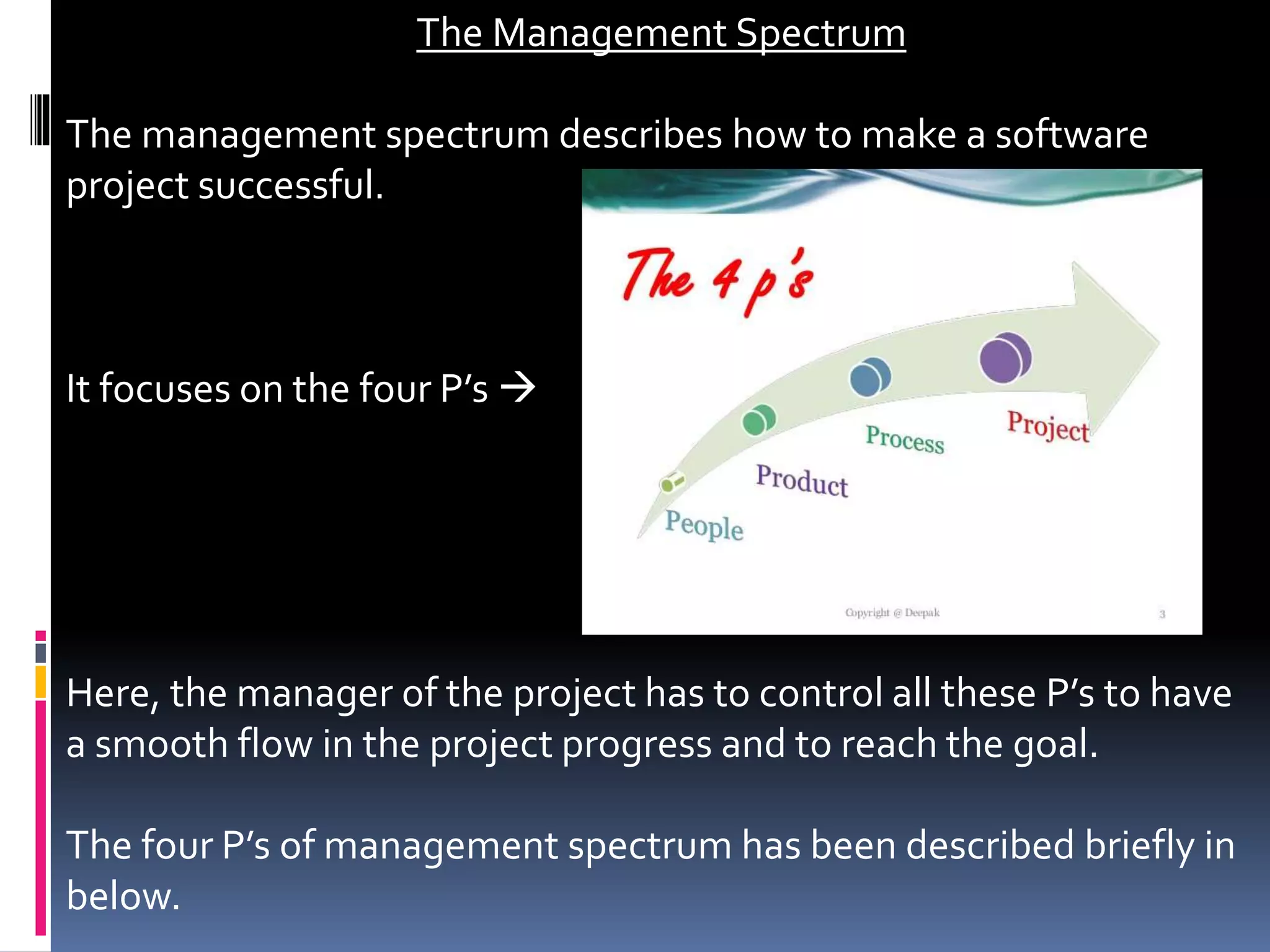 The Management Spectrum

The management spectrum describes how to make a software project successful.

It focuses on the four P's →

The 4 p's

People

Product

Process

Project

Copyright @ Deepak

3

Here, the manager of the project has to control all these P's to have a smooth flow in the project progress and to reach the goal.

The four P's of management spectrum has been described briefly in below.